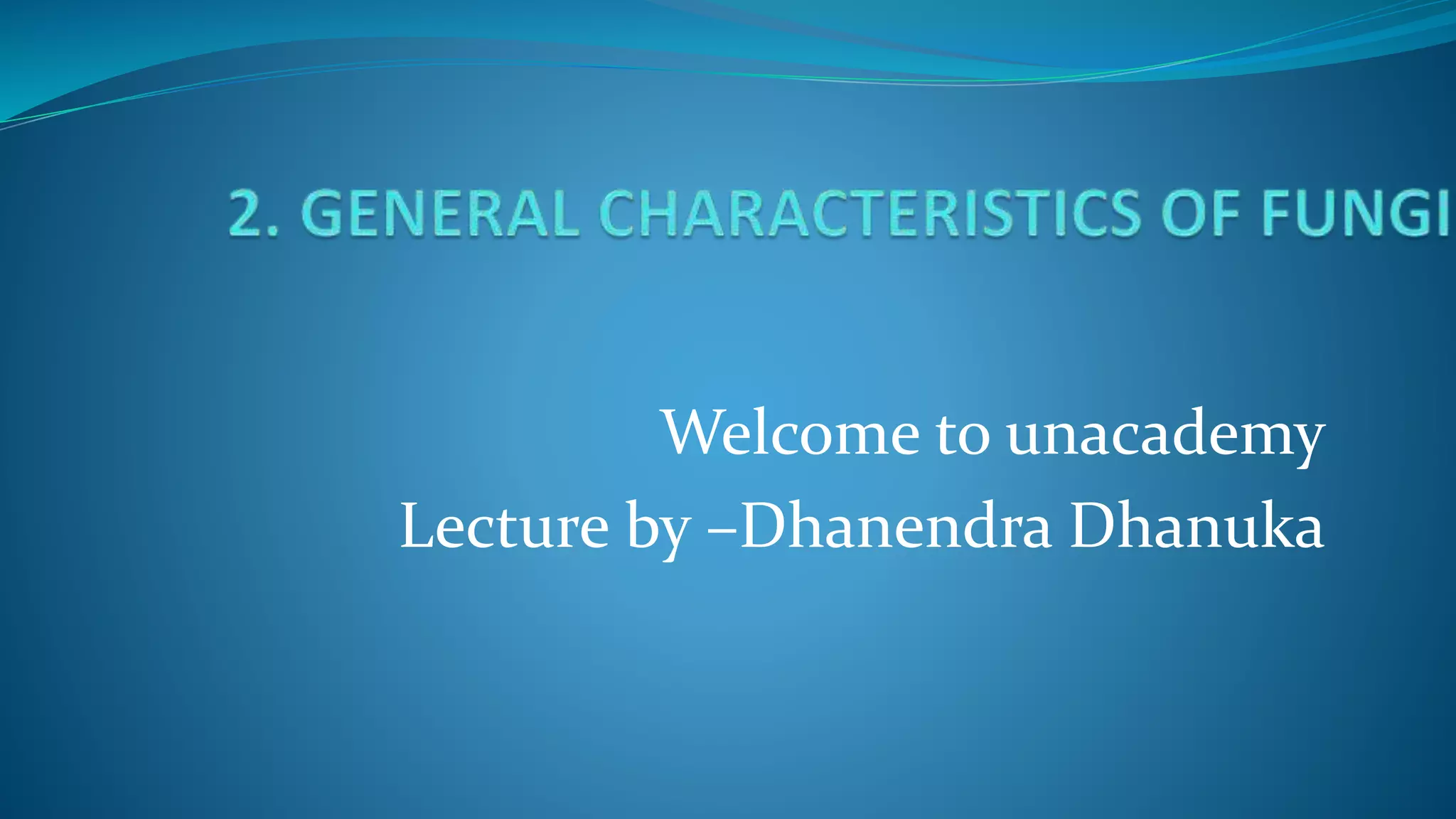 2. GENERAL CHARACTERISTICS OF FUNGI

Welcome to unacademy
Lecture by –Dhanendra Dhanuka